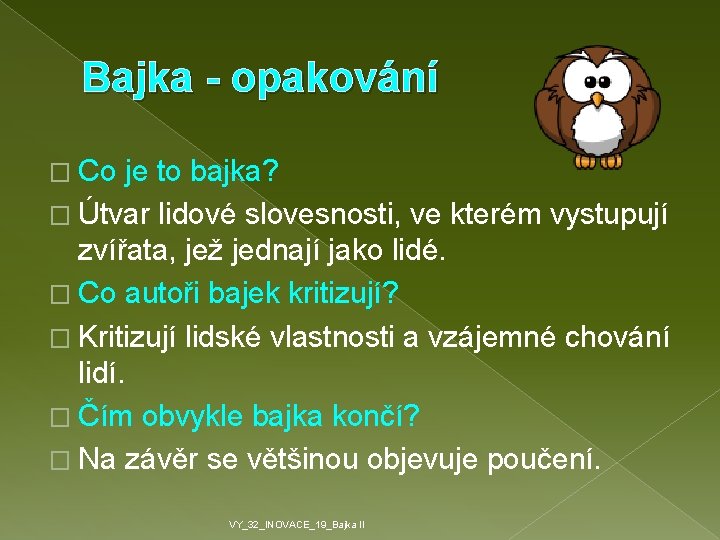 Bajka - opakování

□ Co je to bajka?

□ Útvar lidové slovesnosti, ve kterém vystupují zvířata, jež jednají jako lidé.

□ Co autoři bajek kritizují?

□ Kritizují lidské vlastnosti a vzájemné chování lidí.

□ Čím obvykle bajka končí?

□ Na závěr se většinou objevuje poučení.

VY_32_INOVACE_19_Bajka II